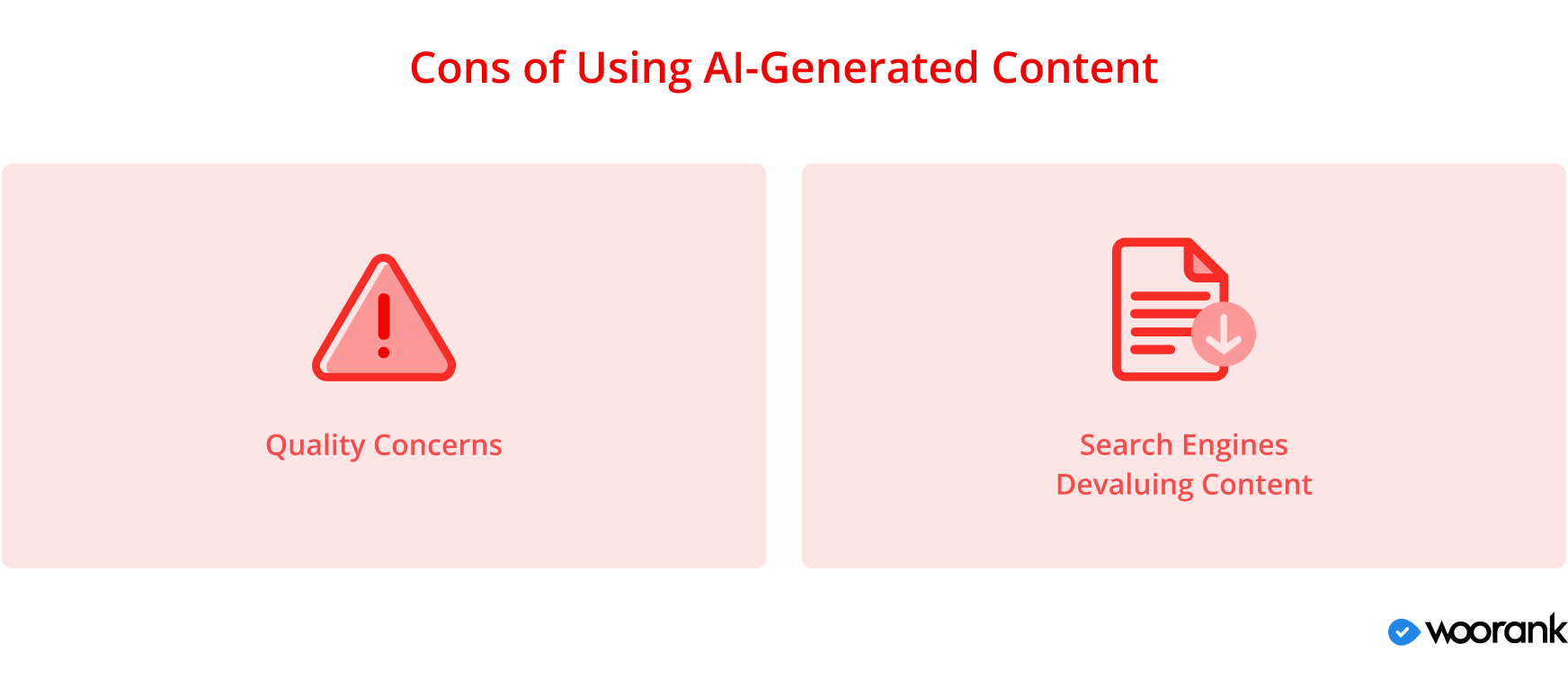 Cons of Using AI-Generated Content

Quality Concerns

Search Engines Devaluing Content

woorank